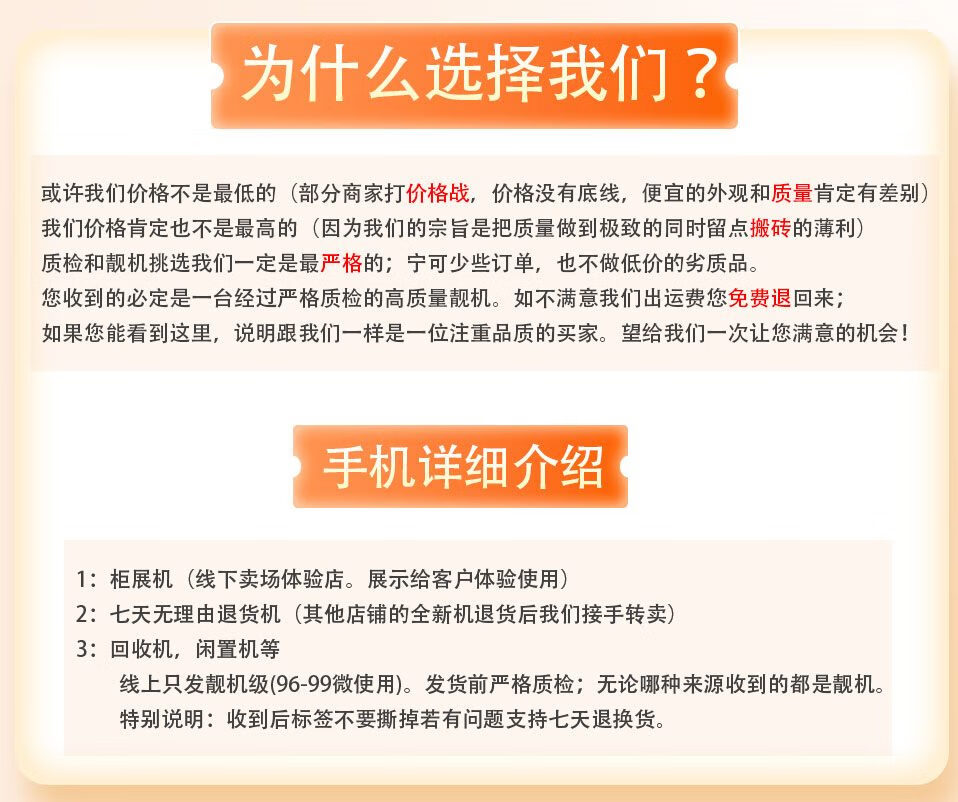 为什么选择我们？

或许我们价格不是最低的（部分商家打价格战，价格没有底线，便宜的外观和质量肯定有差别）
我们价格肯定也不是最高的（因为我们的宗旨是把质量做到极致的同时留点搬砖的薄利）
质检和靓机挑选我们一定是最严格的；宁可少些订单，也不做低价的劣质品。
您收到的必定是一台经过严格质检的高质量靓机。如不满意我们出运费您免费退回来；
如果您能看到这里，说明跟我们一样是一位注重品质的买家。望给我们一次让您满意的机会！

手机详细介绍

1：柜展机（线下卖场体验店。展示给客户体验使用）
2：七天无理由退货机（其他店铺的全新机退货后我们接手转卖）
3：回收机，闲置机等
线上只发靓机级(96-99微使用)。发货前严格质检；无论哪种来源收到的都是靓机。
特别说明：收到后标签不要撕掉若有问题支持七天退换货。